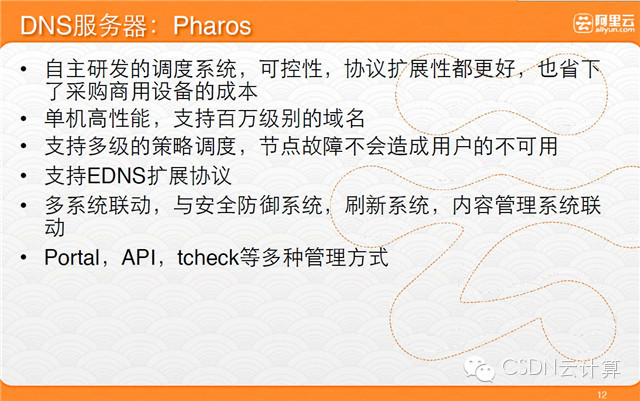 DNS服务器：Pharos

阿里云
aliyun.com

• 自主研发的调度系统，可控性，协议扩展性都更好，也省下了采购商用设备的成本
• 单机高性能，支持百万级别的域名
• 支持多级的策略调度，节点故障不会造成用户的不可用
• 支持EDNS扩展协议
• 多系统联动，与安全防御系统，刷新系统，内容管理系统联动
• Portal，API，tcheck等多种管理方式

CSDN云计算

12